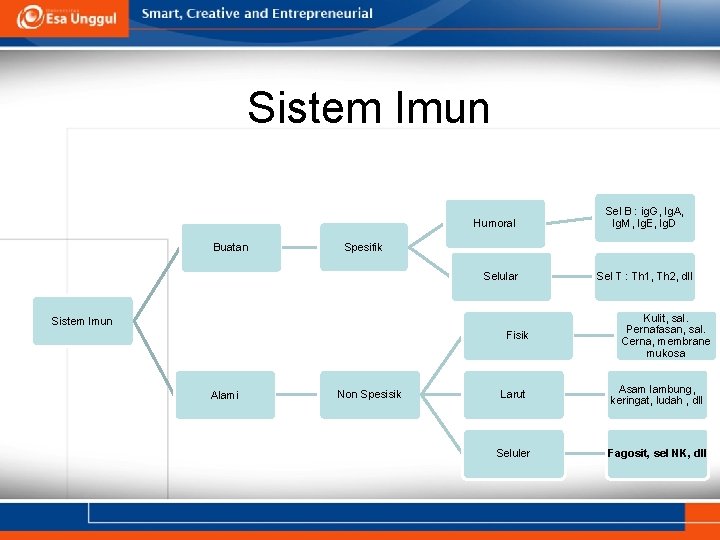 Esa Unggul

Smart, Creative and Entrepreneurial

Sistem Imun

Sistem Imun

Buatan

Spesifik

Humoral

Sel B : igG, IgA, IgM, IgE, IgD

Selular

Sel T : Th1, Th2, dll

Alami

Non Spesisik

Fisik

Kulit, sal. Pernafasan, sal. Cerna, membrane mukosa

Larut

Asam lambung, keringat, ludah, dll

Seluler

Fagosit, sel NK, dll